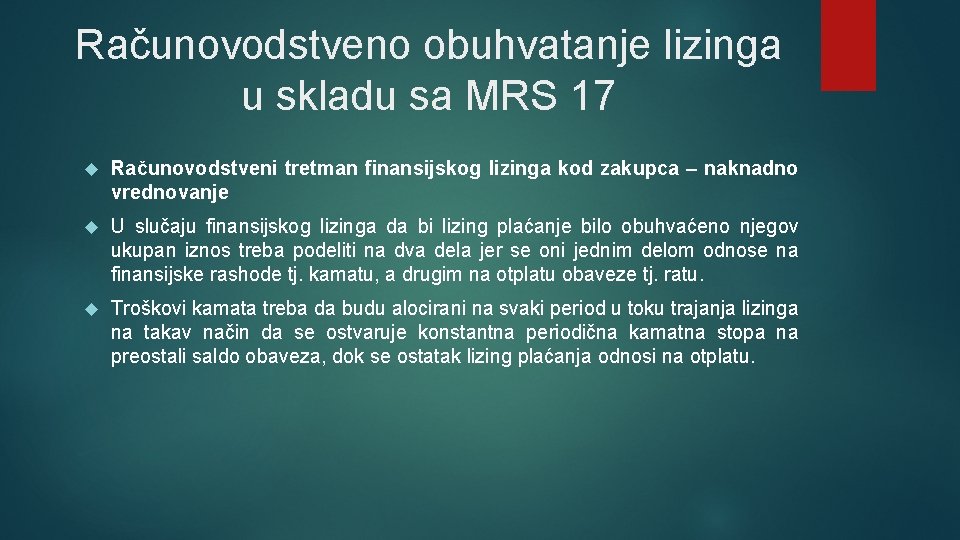 Računovodstveno obuhvatanje lizinga u skladu sa MRS 17

Računovodstveni tretman finansijskog lizinga kod zakupca – naknadno vrednovanje

U slučaju finansijskog lizinga da bi lizing plaćanje bilo obuhvaćeno njegov ukupan iznos treba podeliti na dva dela jer se oni jednim delom odnose na finansijske rashode tj. kamatu, a drugim na otplatu obaveze tj. ratu.

Troškovi kamata treba da budu alocirani na svaki period u toku trajanja lizinga na takav način da se ostvaruje konstantna periodična kamatna stopa na preostali saldo obaveza, dok se ostatak lizing plaćanja odnosi na otplatu.